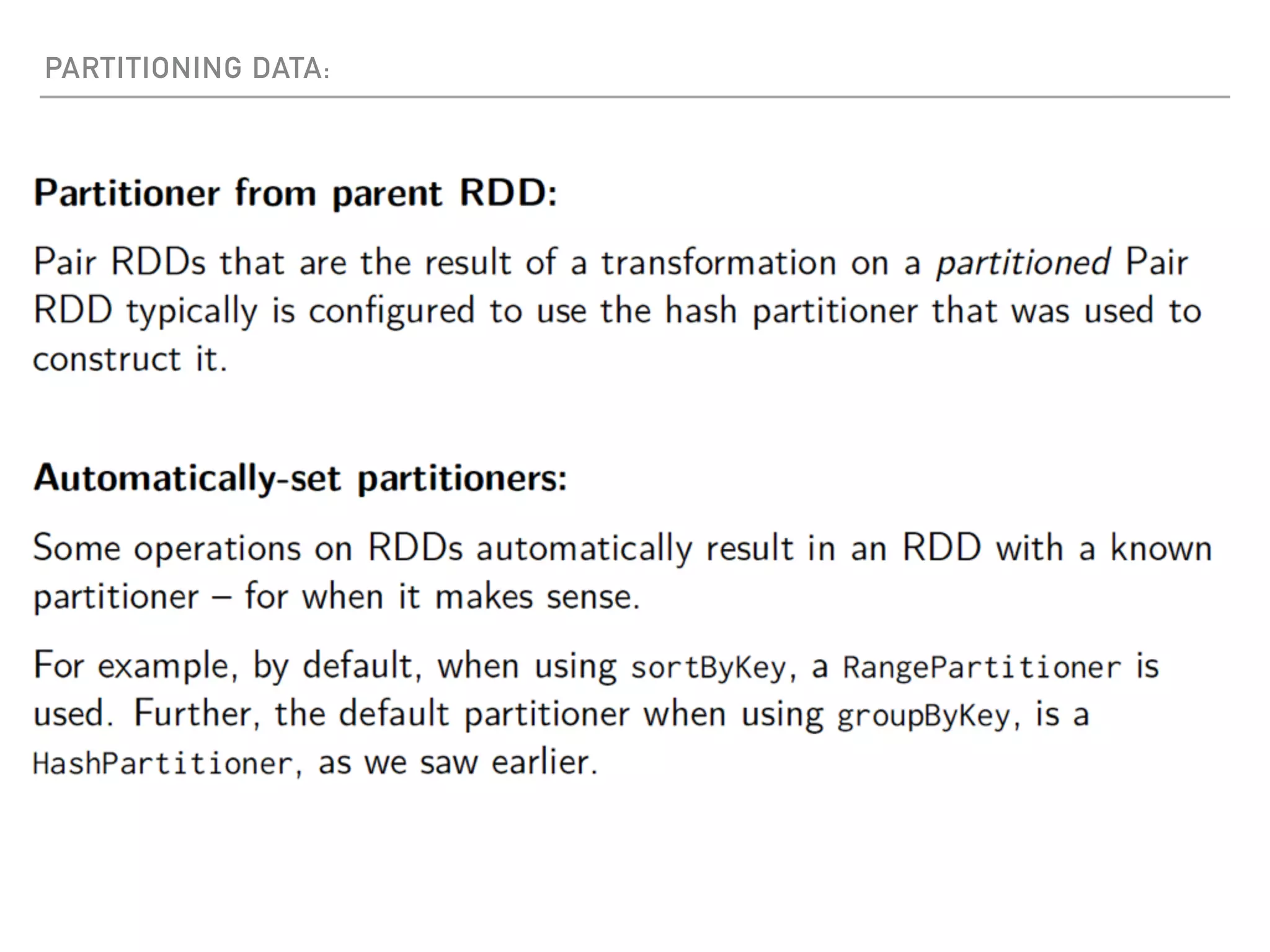 PARTITIONING DATA:

Partitioner from parent RDD:

Pair RDDs that are the result of a transformation on a partitioned Pair RDD typically is configured to use the hash partitioner that was used to construct it.

Automatically-set partitioners:

Some operations on RDDs automatically result in an RDD with a known partitioner – for when it makes sense.

For example, by default, when using sortByKey, a RangePartitioner is used. Further, the default partitioner when using groupByKey, is a HashPartitioner, as we saw earlier.